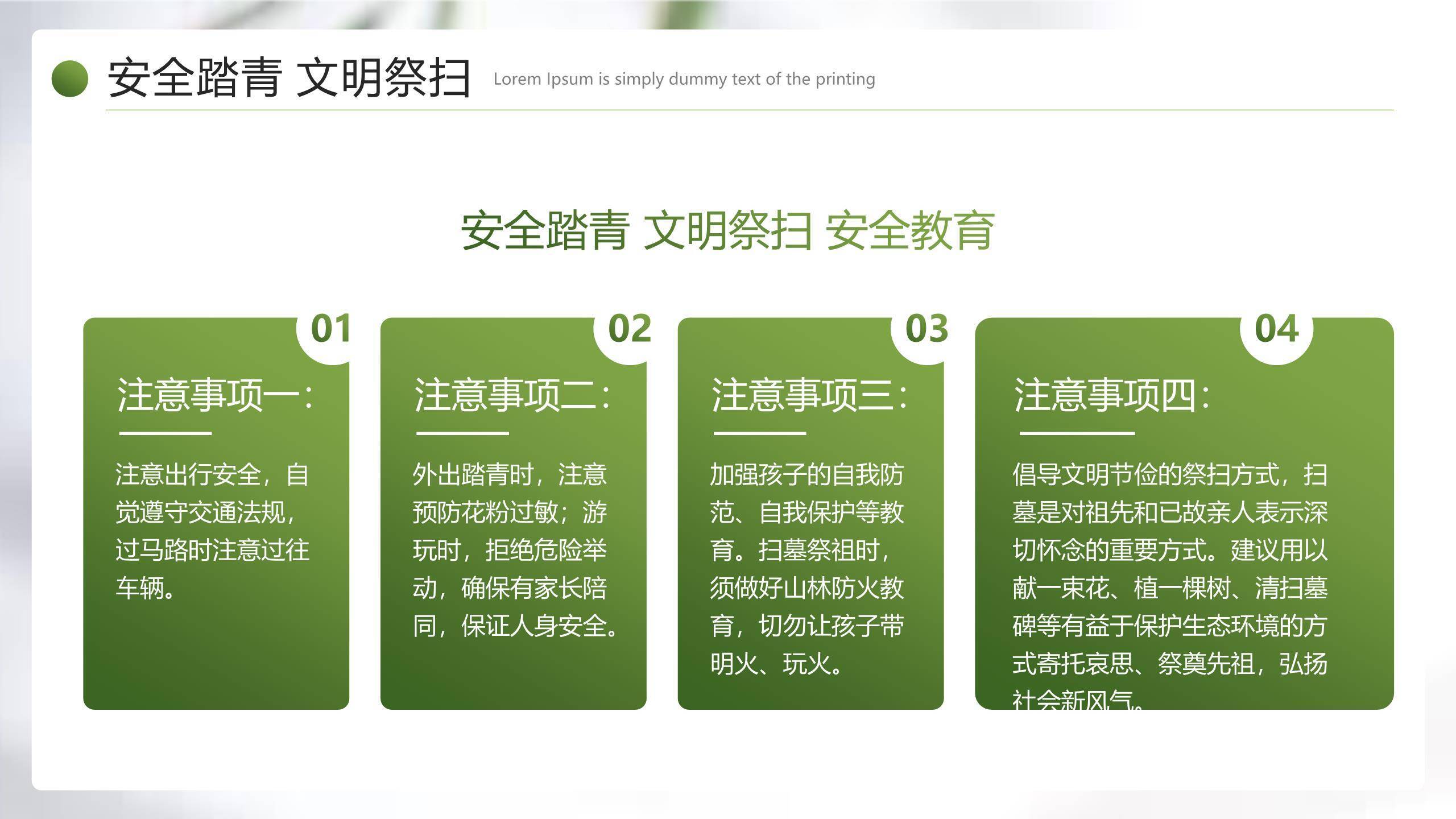 安全踏青 文明祭扫 Lorem Ipsum is simply dummy text of the printing

安全踏青 文明祭扫 安全教育

01
注意事项一：
注意出行安全，自觉遵守交通法规，过马路时注意过往车辆。

02
注意事项二：
外出踏青时，注意预防花粉过敏；游玩时，拒绝危险举动，确保有家长陪同，保证人身安全。

03
注意事项三：
加强孩子的自我防范、自我保护等教育。扫墓祭祖时，须做好山林防火教育，切勿让孩子带明火、玩火。

04
注意事项四：
倡导文明节俭的祭扫方式，扫墓是对祖先和已故亲人表示深切怀念的重要方式。建议用以献一束花、植一棵树、清扫墓碑等有益于保护生态环境的方式寄托哀思、祭奠先祖，弘扬社会新风气。